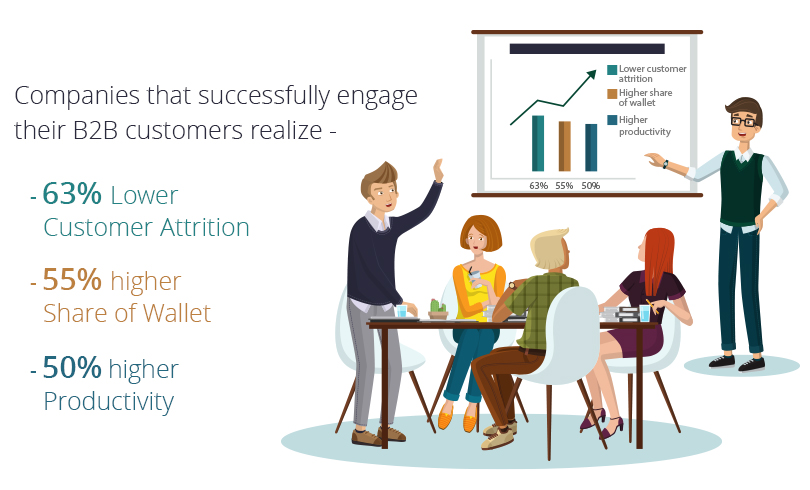 Companies that successfully engage their B2B customers realize -

- 63% Lower Customer Attrition

- 55% higher Share of Wallet

- 50% higher Productivity

Lower customer attrition
Higher share of wallet
Higher productivity

63% 55% 50%